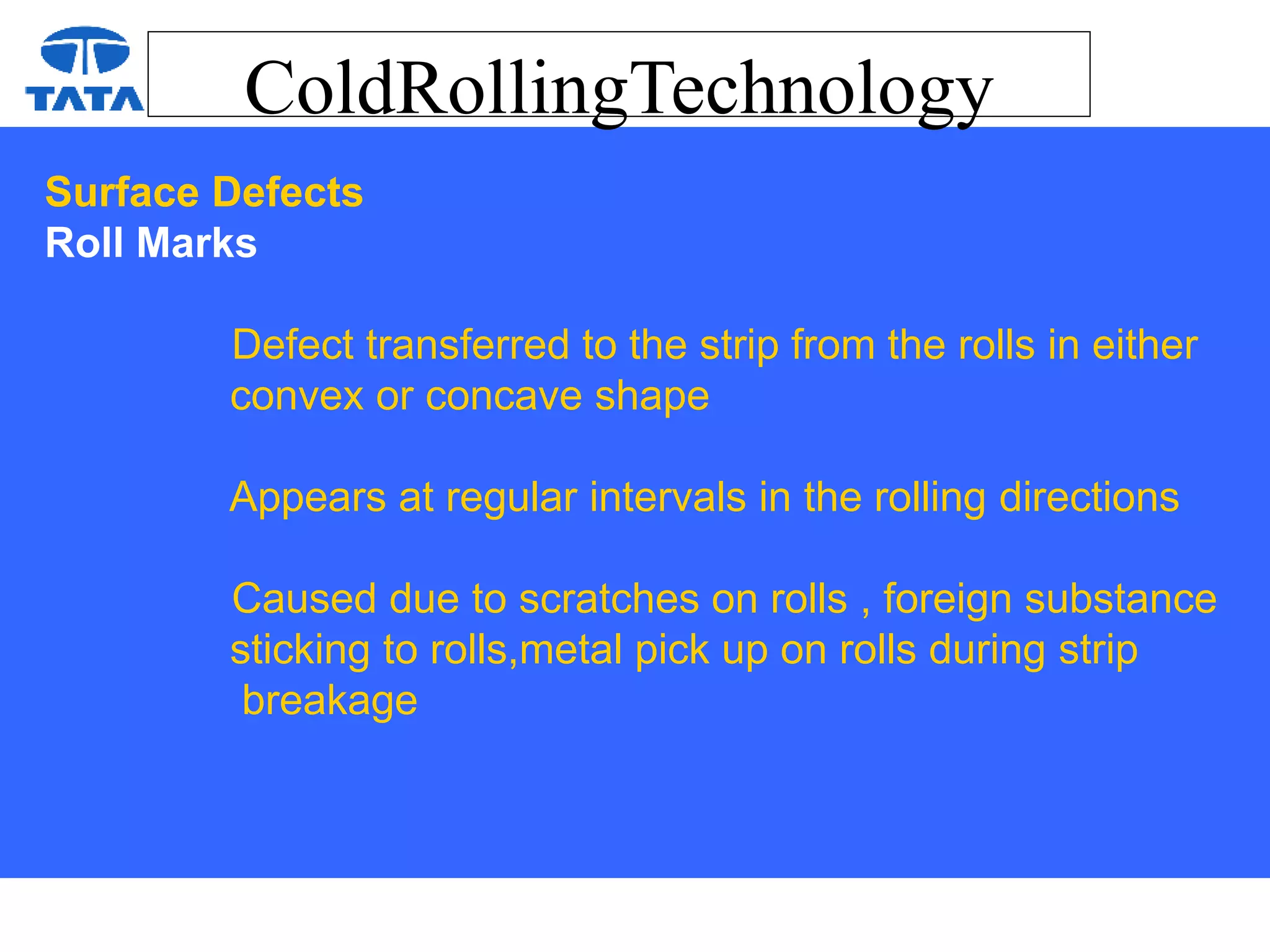 TATA

ColdRollingTechnology

Surface Defects
Roll Marks

Defect transferred to the strip from the rolls in either convex or concave shape

Appears at regular intervals in the rolling directions

Caused due to scratches on rolls , foreign substance sticking to rolls,metal pick up on rolls during strip breakage